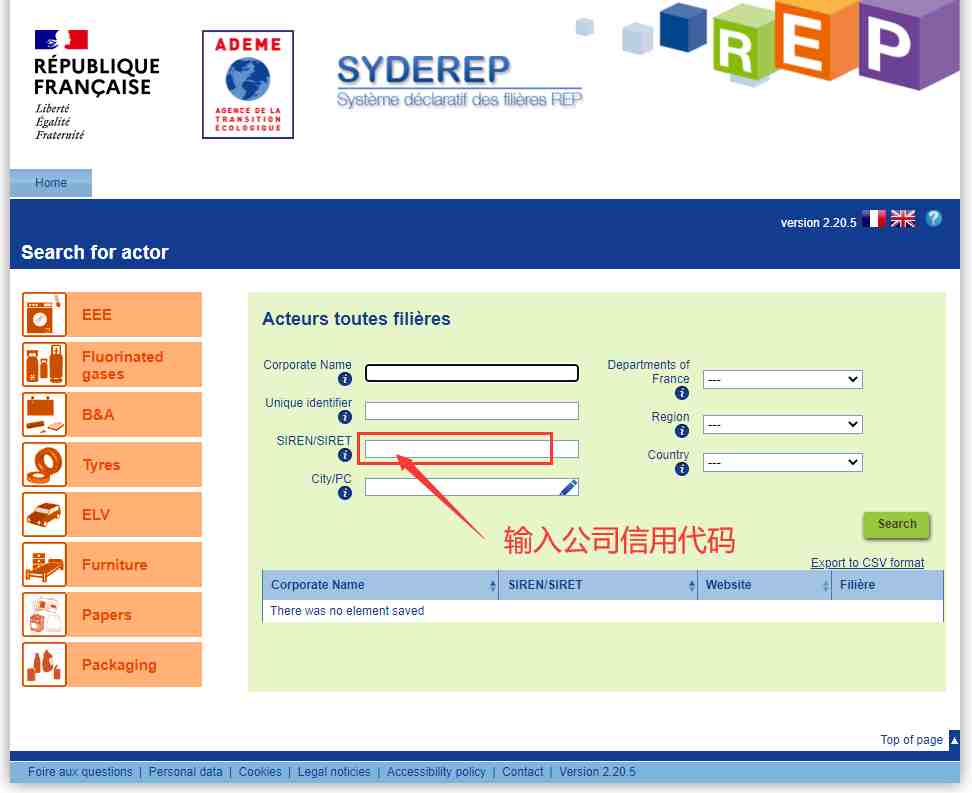 RÉPUBLIQUE FRANÇAISE
Liberté
Égalité
Fraternité

ADEME
AGENCE DE LA TRANSITION ÉCOLOGIQUE

SYDEREP
Système déclaratif des filières REP

REP

Home

version 2.20.5

Search for actor

EEE
Fluorinated gases
B&A
Tyres
ELV
Furniture
Papers
Packaging

Acteurs toutes filières

Corporate Name
Unique identifier
SIREN/SIRET
City/PC

Departments of France ---
Region ---
Country ---

输入公司信用代码

Search

Export to CSV format

| Corporate Name | SIREN/SIRET | Website | Filière |
|---|---|---|---|
| There was no element saved | | | |

Top of page

Foire aux questions | Personal data | Cookies | Legal notices | Accessibility policy | Contact | Version 2.20.5